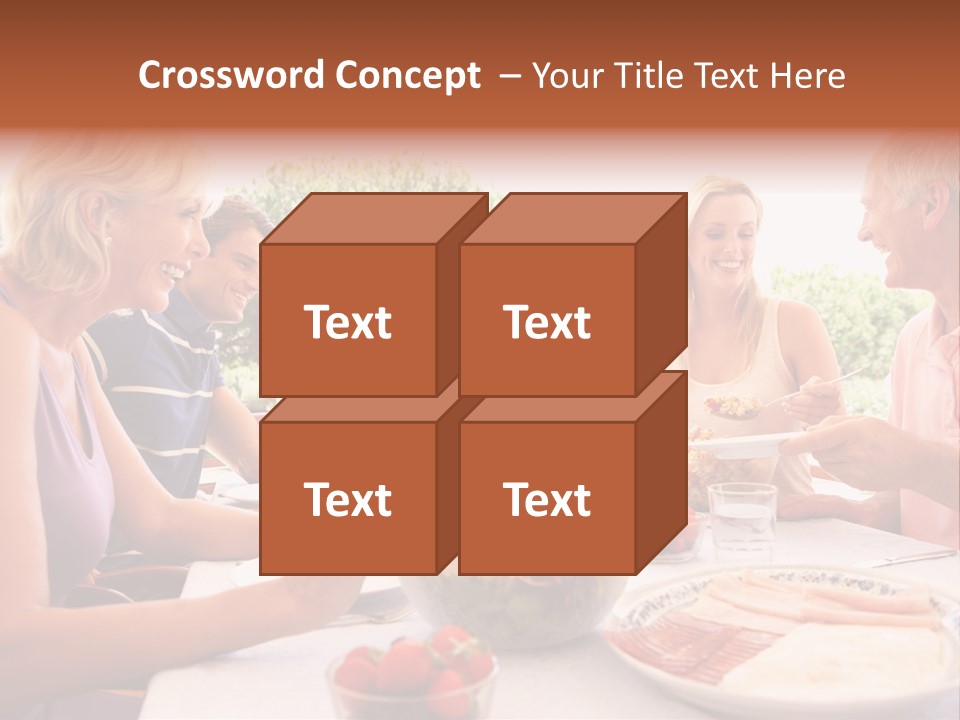 Crossword Concept – Your Title Text Here

Text

Text

Text

Text